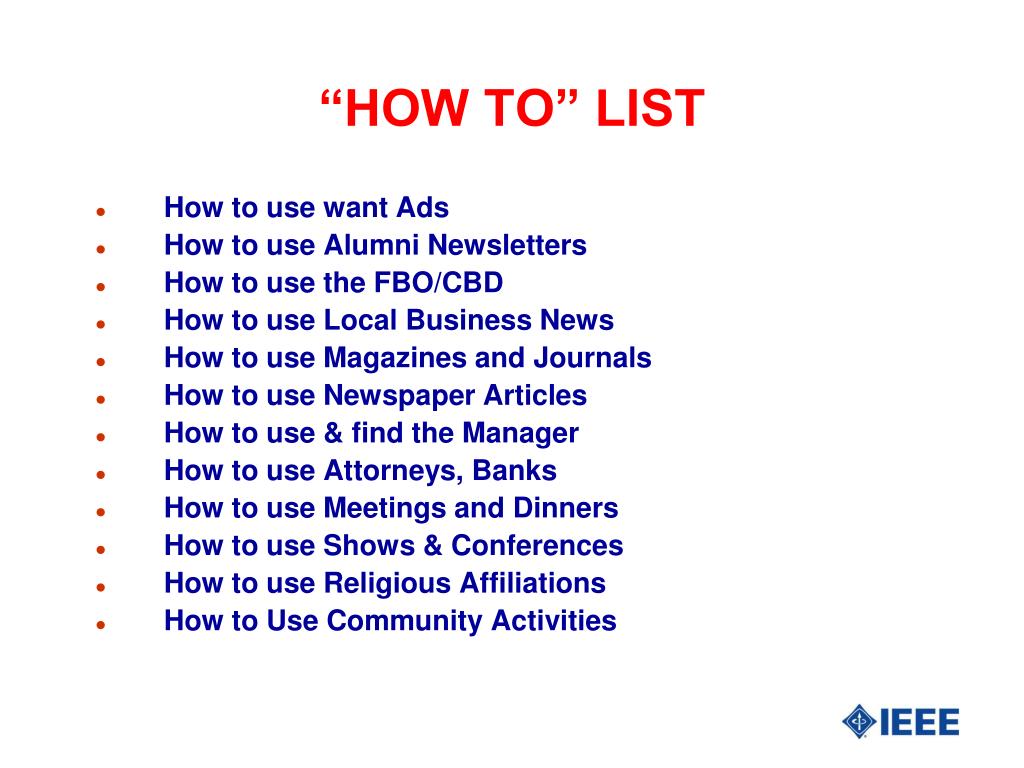 “HOW TO” LIST

- How to use want Ads
- How to use Alumni Newsletters
- How to use the FBO/CBD
- How to use Local Business News
- How to use Magazines and Journals
- How to use Newspaper Articles
- How to use & find the Manager
- How to use Attorneys, Banks
- How to use Meetings and Dinners
- How to use Shows & Conferences
- How to use Religious Affiliations
- How to Use Community Activities

IEEE